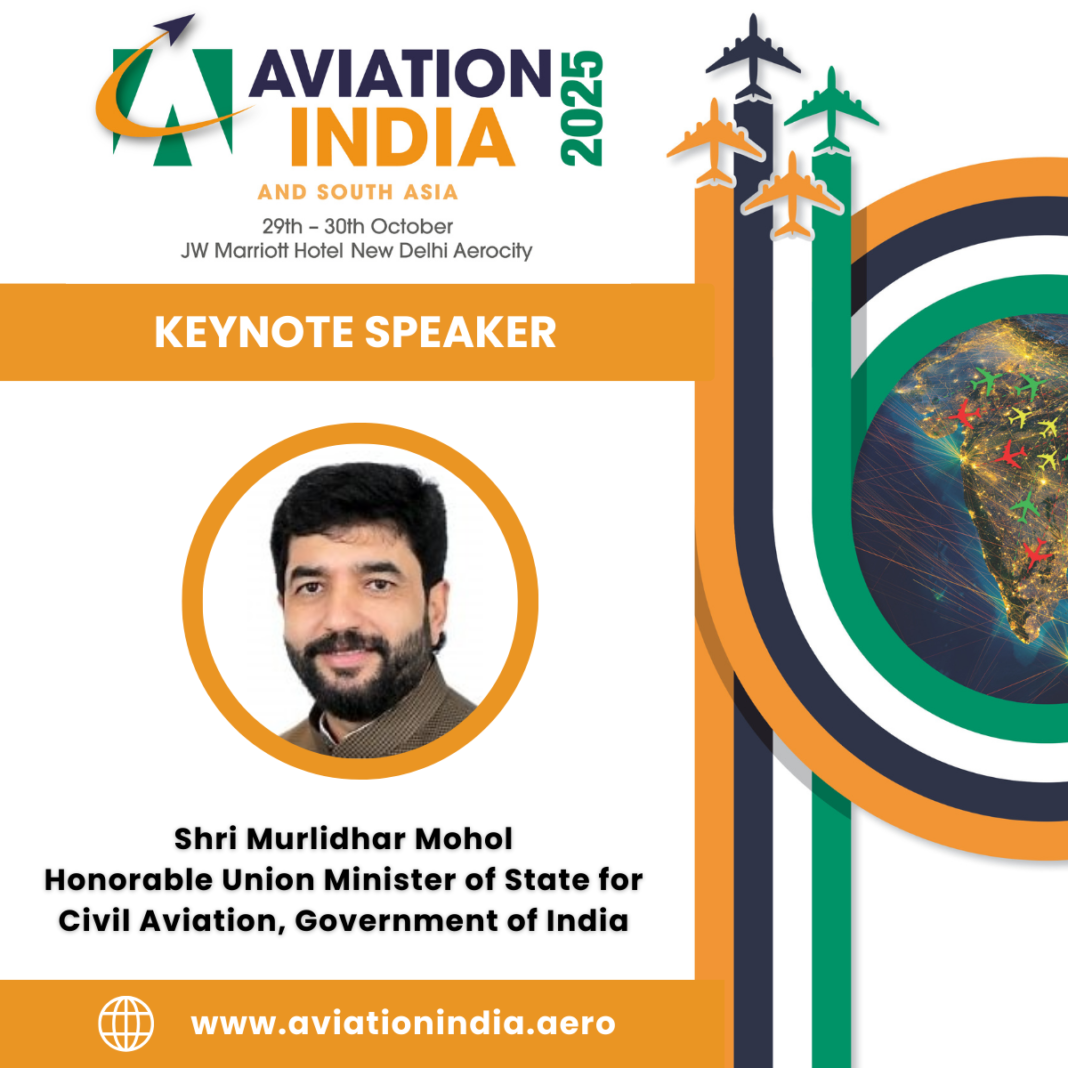 AVIATION INDIA 2025
AND SOUTH ASIA
29th – 30th October
JW Marriott Hotel New Delhi Aerocity

KEYNOTE SPEAKER

Shri Murlidhar Mohol
Honorable Union Minister of State for Civil Aviation, Government of India

www.aviationindia.aero